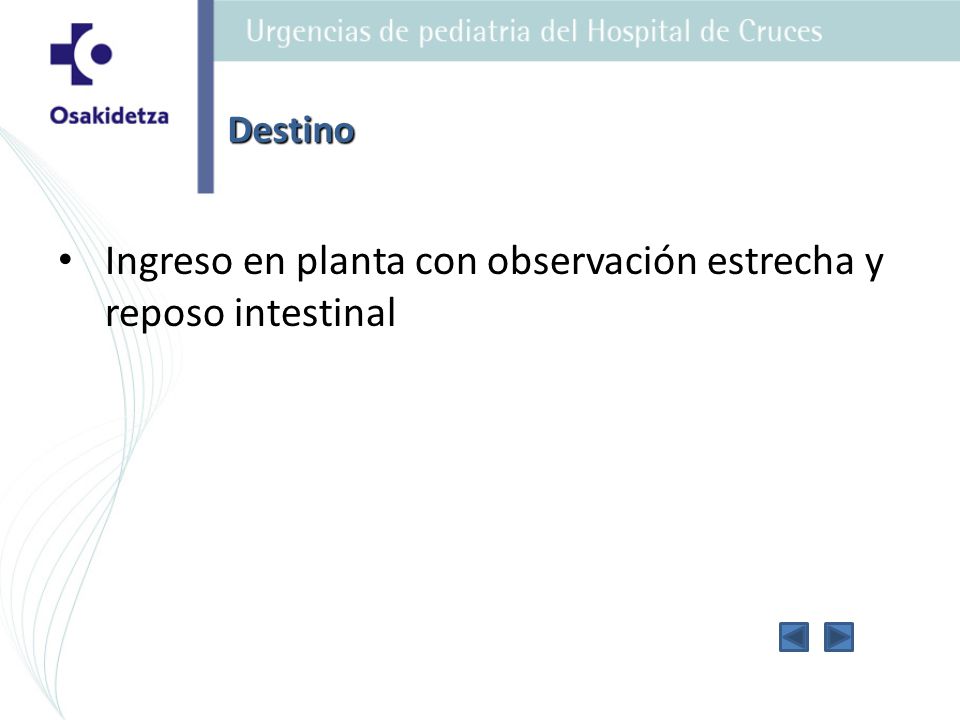 Osakidetza

Urgencias de pediatria del Hospital de Cruces

Destino

• Ingreso en planta con observación estrecha y reposo intestinal